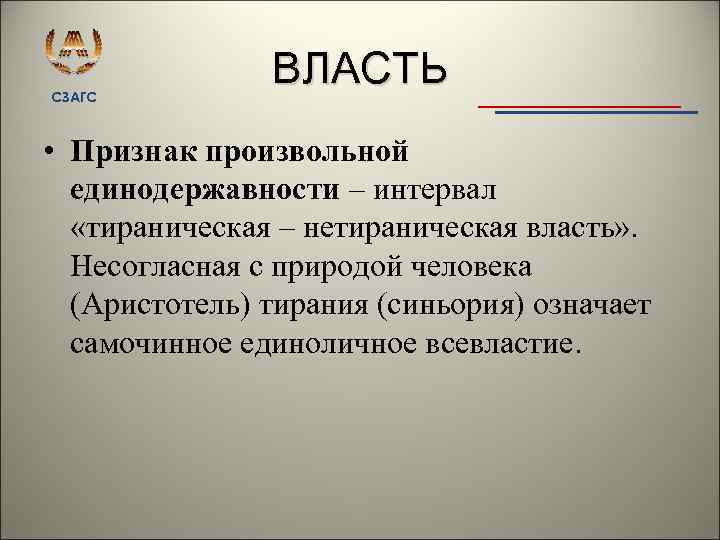 СЗАГС

ВЛАСТЬ

• Признак произвольной единодержавности – интервал «тираническая – нетираническая власть». Несогласная с природой человека (Аристотель) тирания (синьория) означает самочинное единоличное всевластие.